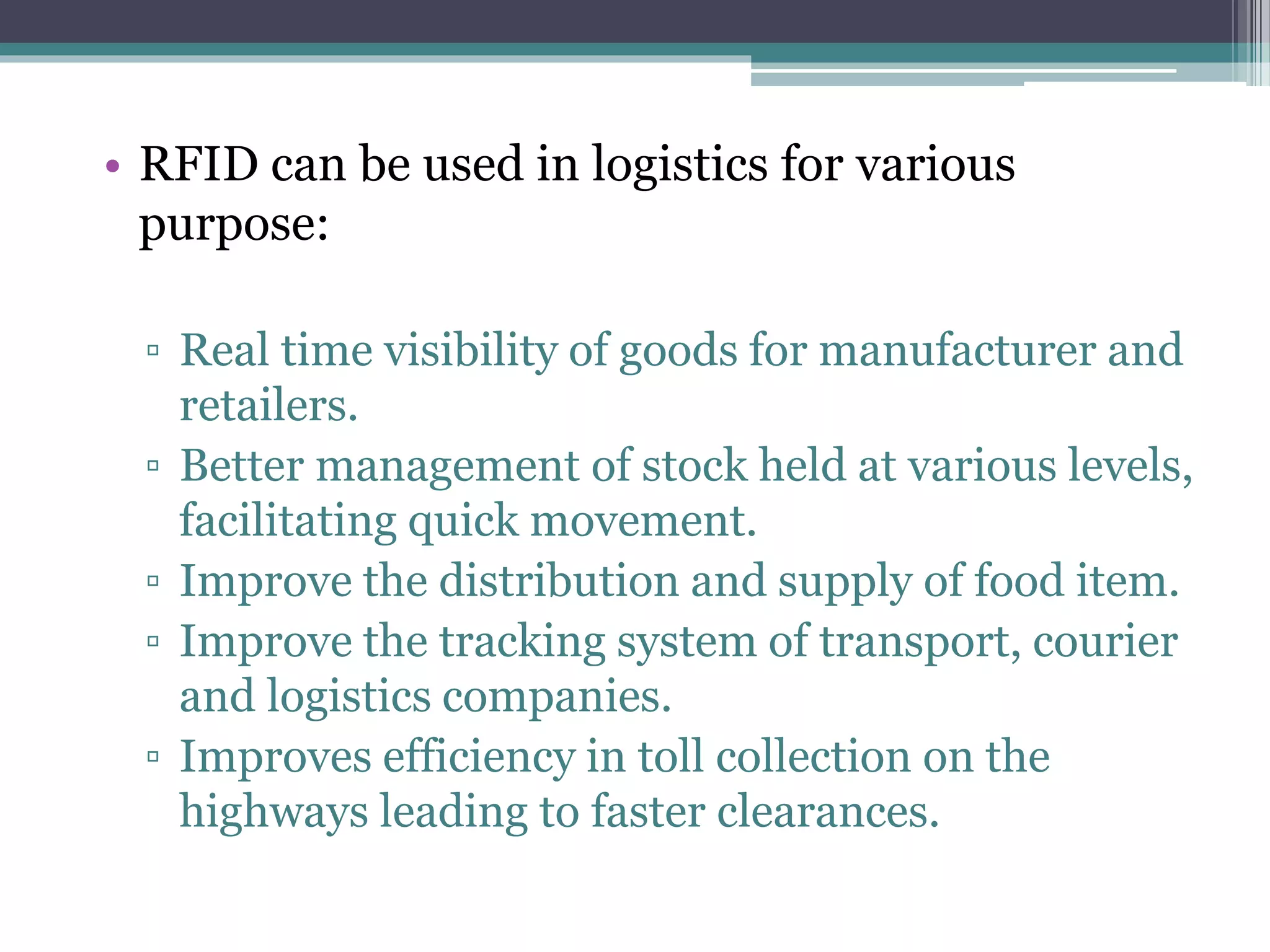 • RFID can be used in logistics for various purpose:

▫ Real time visibility of goods for manufacturer and retailers.
▫ Better management of stock held at various levels, facilitating quick movement.
▫ Improve the distribution and supply of food item.
▫ Improve the tracking system of transport, courier and logistics companies.
▫ Improves efficiency in toll collection on the highways leading to faster clearances.